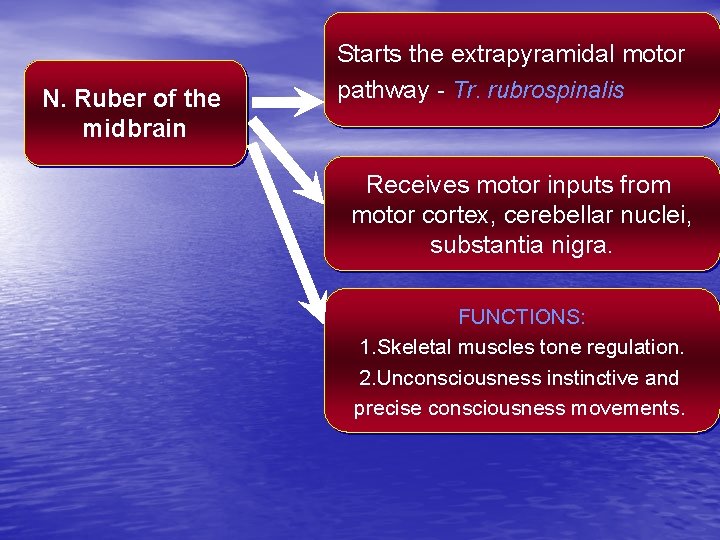 N. Ruber of the midbrain

Starts the extrapyramidal motor pathway - Tr. rubrospinalis

Receives motor inputs from motor cortex, cerebellar nuclei, substantia nigra.

FUNCTIONS:
1.Skeletal muscles tone regulation.
2.Unconsciousness instinctive and precise consciousness movements.